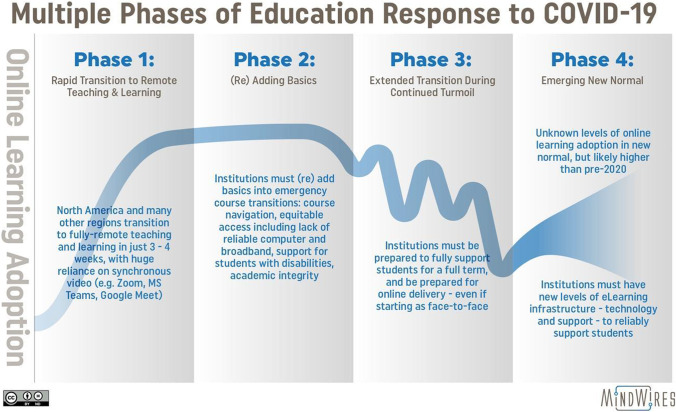 Multiple Phases of Education Response to COVID-19

Online Learning Adoption

Phase 1:

Rapid Transition to Remote Teaching & Learning

North America and many other regions transition to fully-remote teaching and learning in just 3 - 4 weeks, with huge reliance on synchronous video (e.g. Zoom, MS Teams, Google Meet)

Phase 2:

(Re) Adding Basics

Institutions must (re) add basics into emergency course transitions: course navigation, equitable access including lack of reliable computer and broadband, support for students with disabilities, academic integrity

Phase 3:

Extended Transition During Continued Turmoil

Institutions must be prepared to fully support students for a full term, and be prepared for online delivery - even if starting as face-to-face

Phase 4:

Emerging New Normal

Unknown levels of online learning adoption in new normal, but likely higher than pre-2020

Institutions must have new levels of eLearning infrastructure - technology and support - to reliably support students

cc BY ND

MINDWIRES